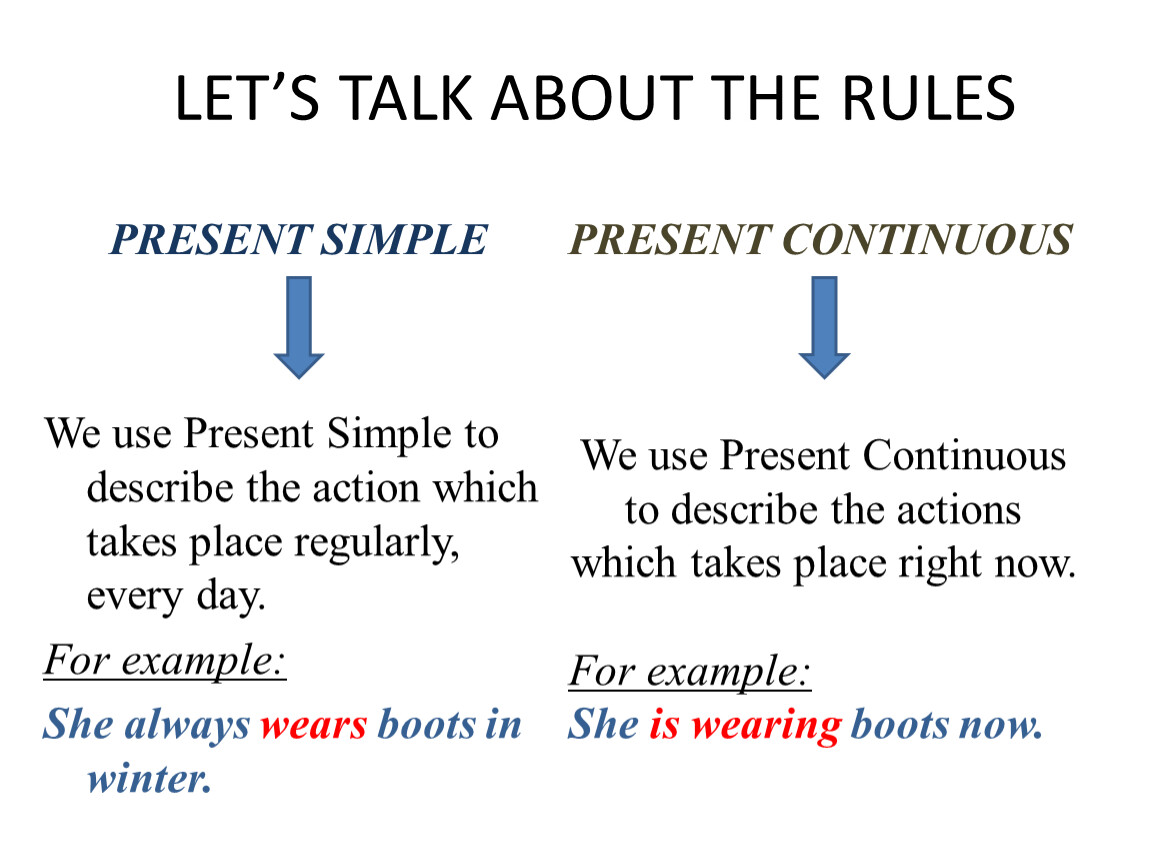 LET'S TALK ABOUT THE RULES

PRESENT SIMPLE

We use Present Simple to describe the action which takes place regularly, every day.

For example:

She always wears boots in winter.

PRESENT CONTINUOUS

We use Present Continuous to describe the actions which takes place right now.

For example:

She is wearing boots now.